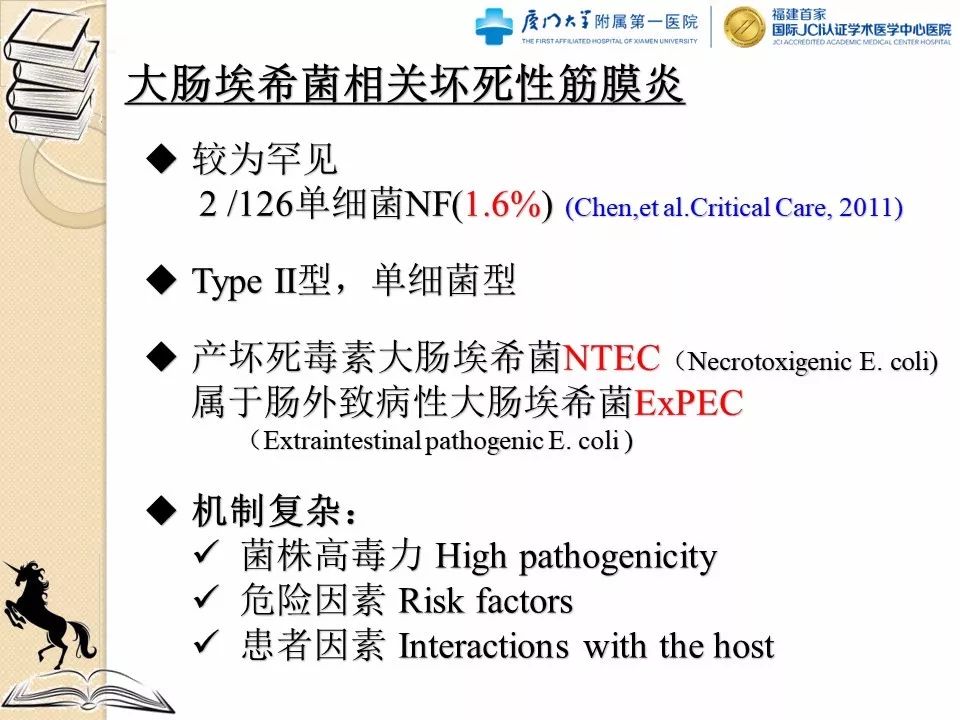 厦门大学附属第一医院
THE FIRST AFFILIATED HOSPITAL OF XIAMEN UNIVERSITY

福建首家
国际JCI认证学术医学中心医院
JCI ACCREDITED ACADEMIC MEDICAL CENTER HOSPITAL

大肠埃希菌相关坏死性筋膜炎

◆ 较为罕见
2 /126单细菌NF(1.6%) (Chen,et al.Critical Care, 2011)

◆ Type II型，单细菌型

◆ 产坏死毒素大肠埃希菌NTEC（Necrotoxigenic E. coli)
属于肠外致病性大肠埃希菌ExPEC
（Extraintestinal pathogenic E. coli )

◆ 机制复杂：
✓ 菌株高毒力 High pathogenicity
✓ 危险因素 Risk factors
✓ 患者因素 Interactions with the host